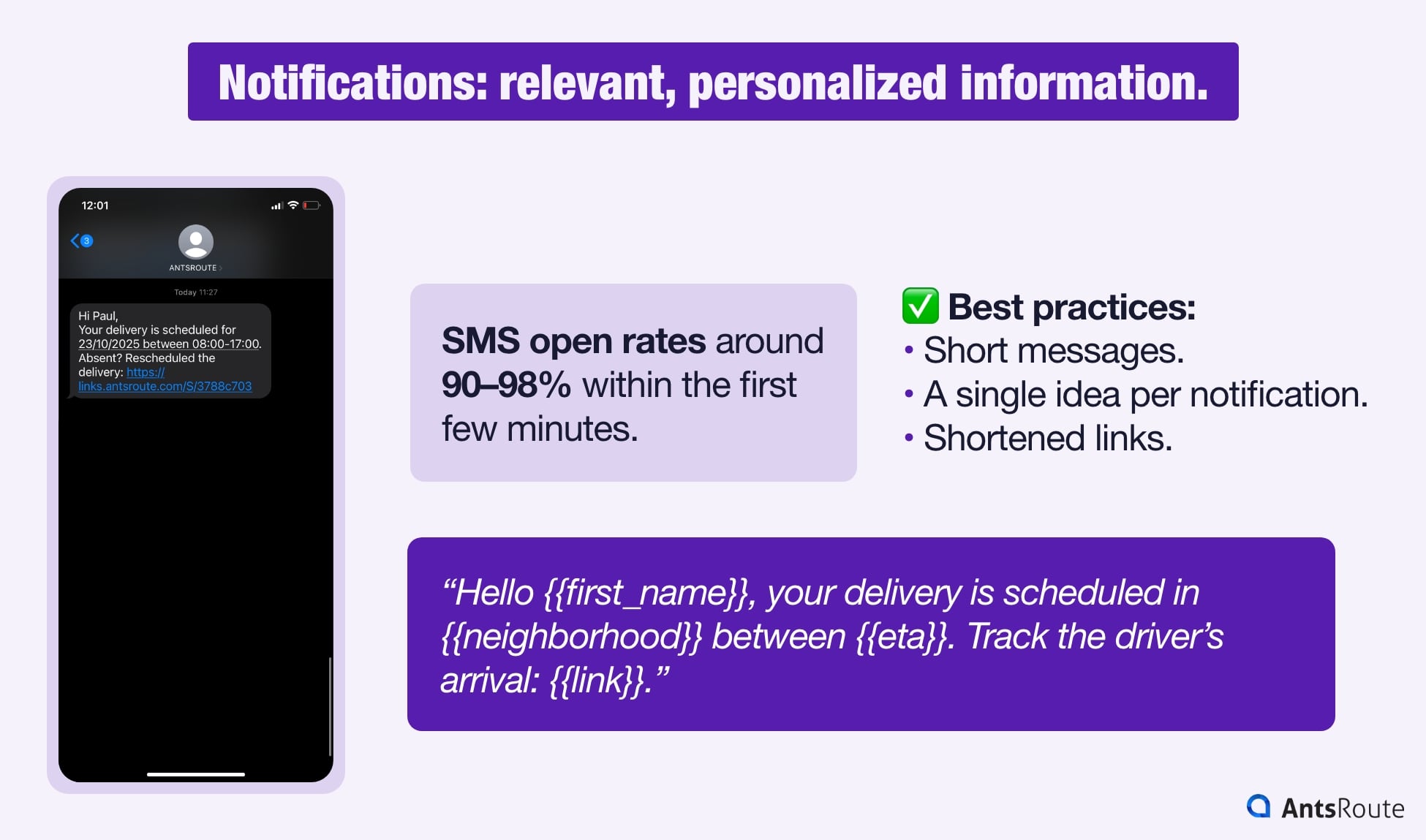 Notifications: relevant, personalized information.

12:01

3

ANTSROUTE

Today 11:27

Hi Paul,
Your delivery is scheduled for 23/10/2025 between 08:00-17:00. Absent? Rescheduled the delivery: https://links.antsroute.com/S/3788c703

SMS open rates around 90–98% within the first few minutes.

✅ Best practices:
• Short messages.
• A single idea per notification.
• Shortened links.

“Hello {{first_name}}, your delivery is scheduled in {{neighborhood}} between {{eta}}. Track the driver’s arrival: {{link}}.”

AntsRoute